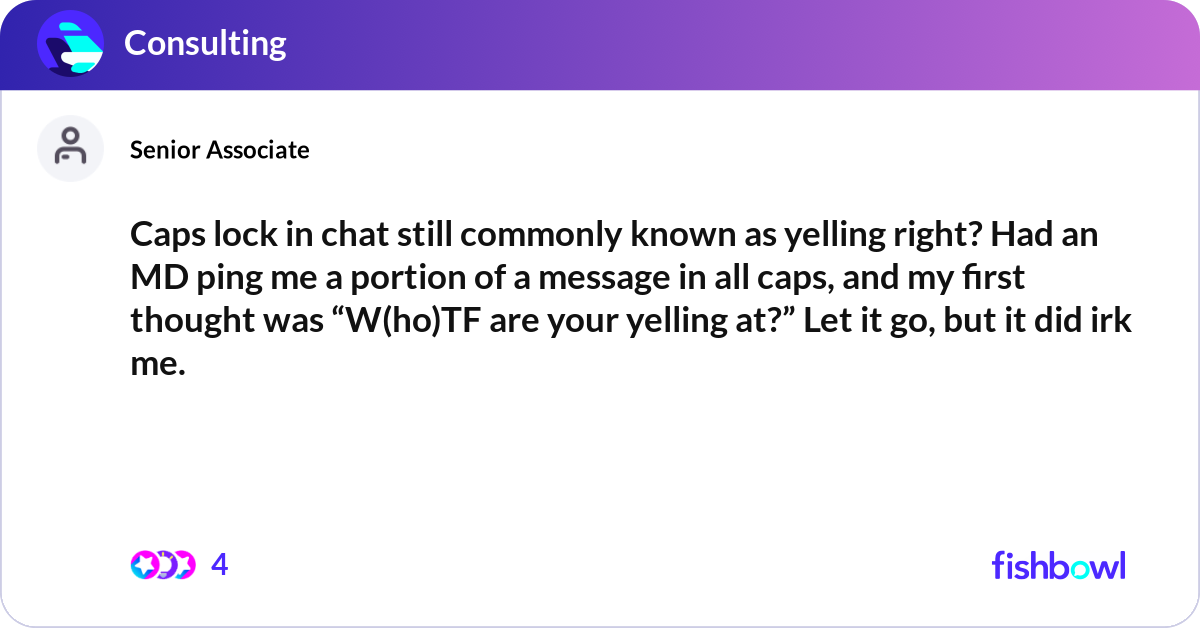 Consulting

Senior Associate

Caps lock in chat still commonly known as yelling right? Had an MD ping me a portion of a message in all caps, and my first thought was “W(ho)TF are your yelling at?” Let it go, but it did irk me.

4

fishbowl